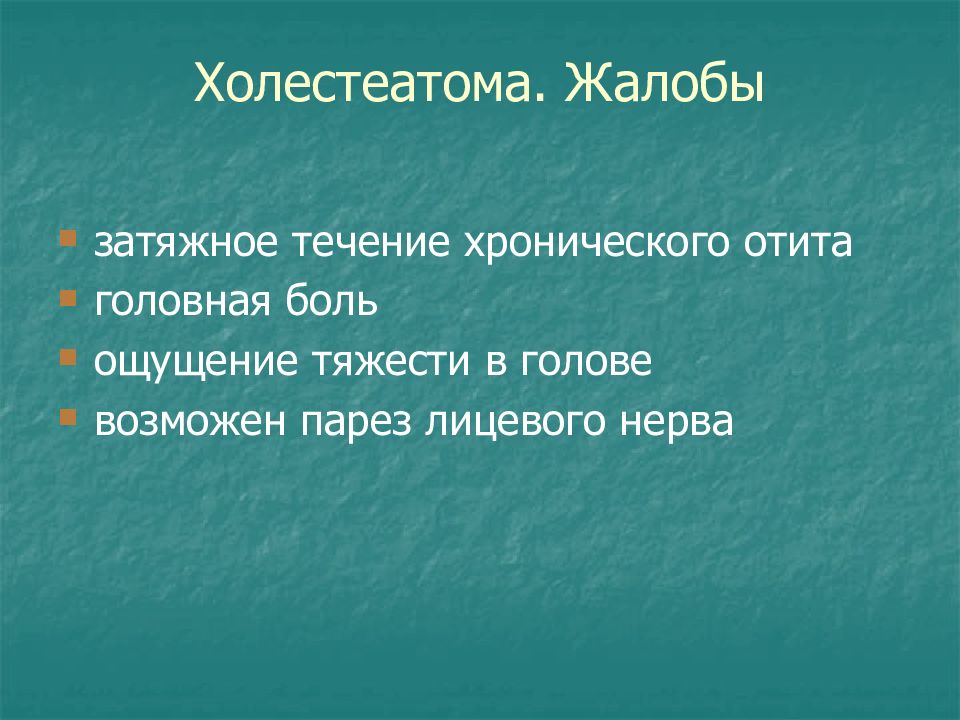 Холестеатома. Жалобы

- затяжное течение хронического отита
- головная боль
- ощущение тяжести в голове
- возможен парез лицевого нерва